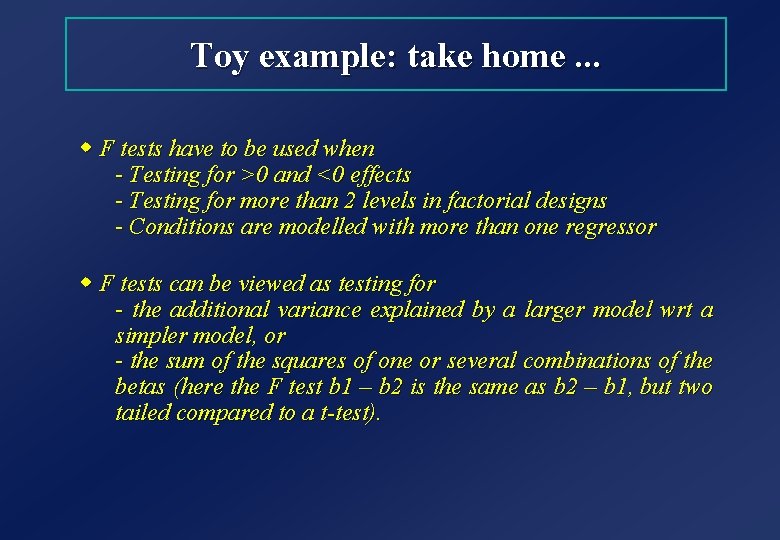 Toy example: take home ...

◆ F tests have to be used when
- Testing for >0 and <0 effects
- Testing for more than 2 levels in factorial designs
- Conditions are modelled with more than one regressor

◆ F tests can be viewed as testing for
- the additional variance explained by a larger model wrt a simpler model, or
- the sum of the squares of one or several combinations of the betas (here the F test b1 – b2 is the same as b2 – b1, but two tailed compared to a t-test).